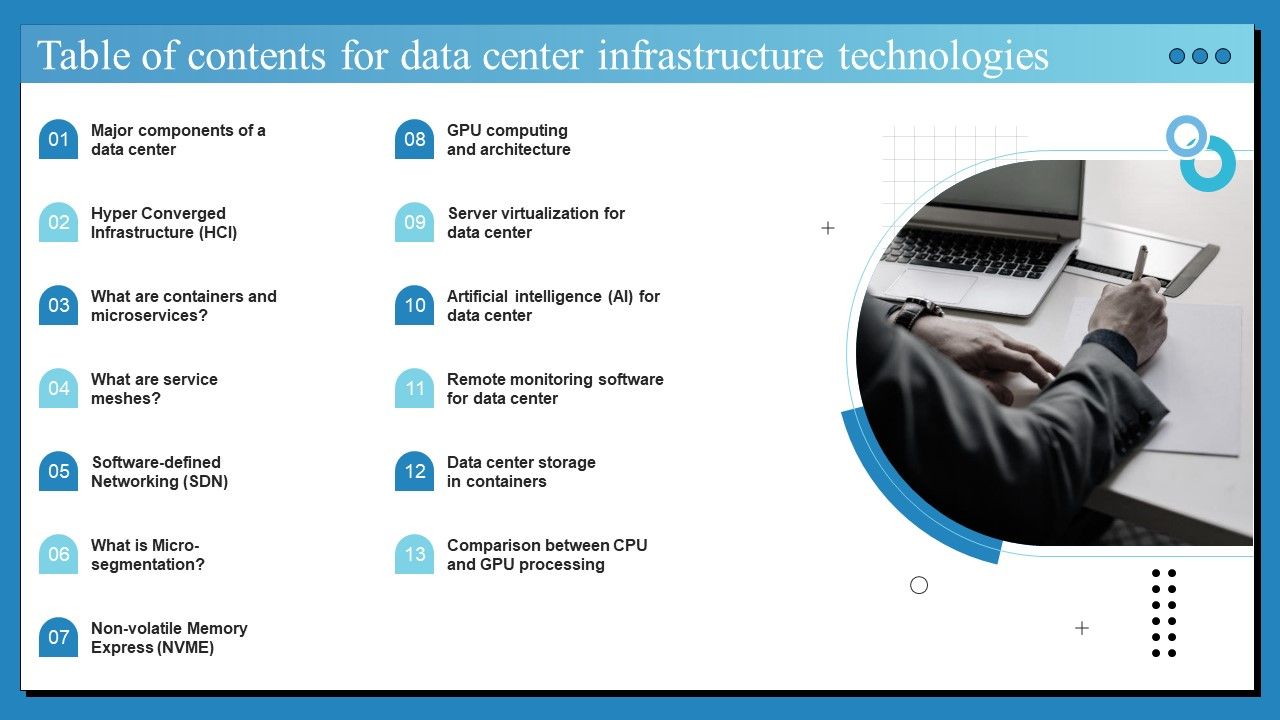 Table of contents for data center infrastructure technologies

01 Major components of a data center

02 Hyper Converged Infrastructure (HCI)

03 What are containers and microservices?

04 What are service meshes?

05 Software-defined Networking (SDN)

06 What is Micro-segmentation?

07 Non-volatile Memory Express (NVME)

08 GPU computing and architecture

09 Server virtualization for data center

10 Artificial intelligence (AI) for data center

11 Remote monitoring software for data center

12 Data center storage in containers

13 Comparison between CPU and GPU processing